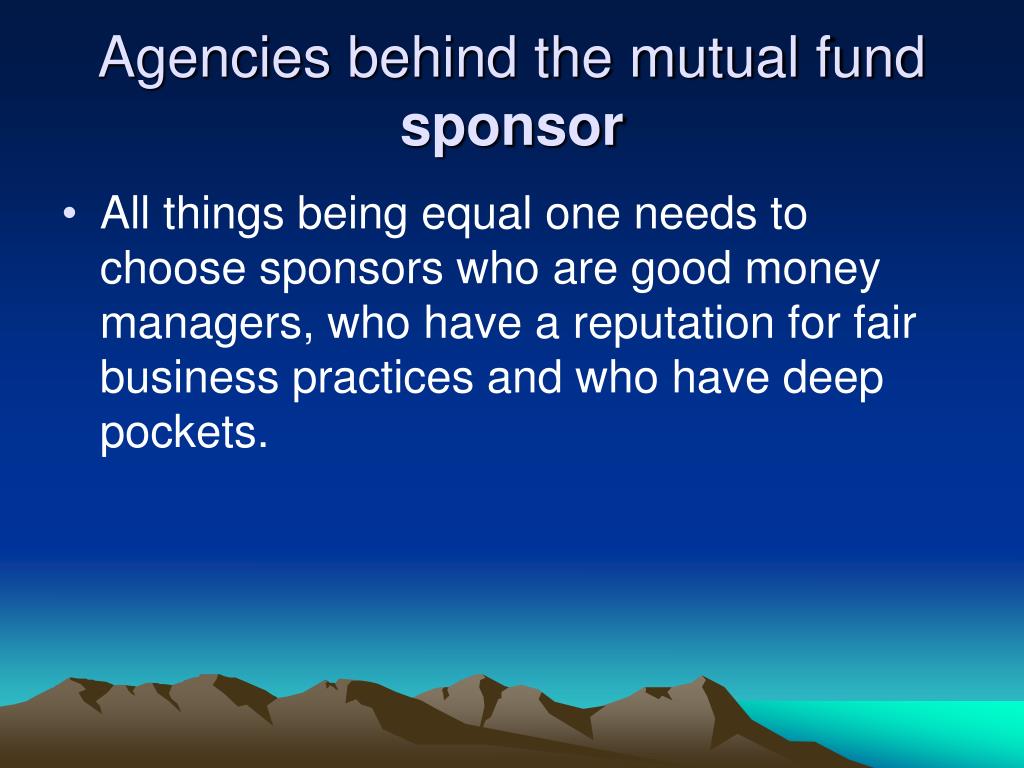 Agencies behind the mutual fund sponsor

• All things being equal one needs to choose sponsors who are good money managers, who have a reputation for fair business practices and who have deep pockets.